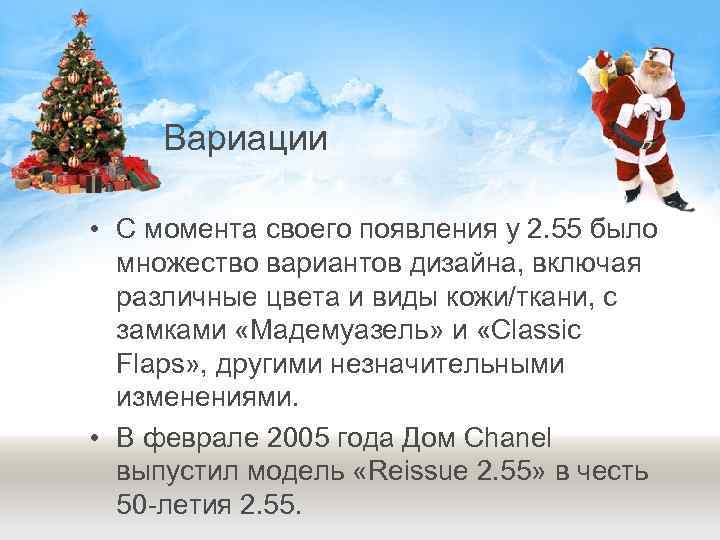 Вариации

• С момента своего появления у 2.55 было множество вариантов дизайна, включая различные цвета и виды кожи/ткани, с замками «Мадемуазель» и «Classic Flaps», другими незначительными изменениями.
• В феврале 2005 года Дом Chanel выпустил модель «Reissue 2.55» в честь 50-летия 2.55.